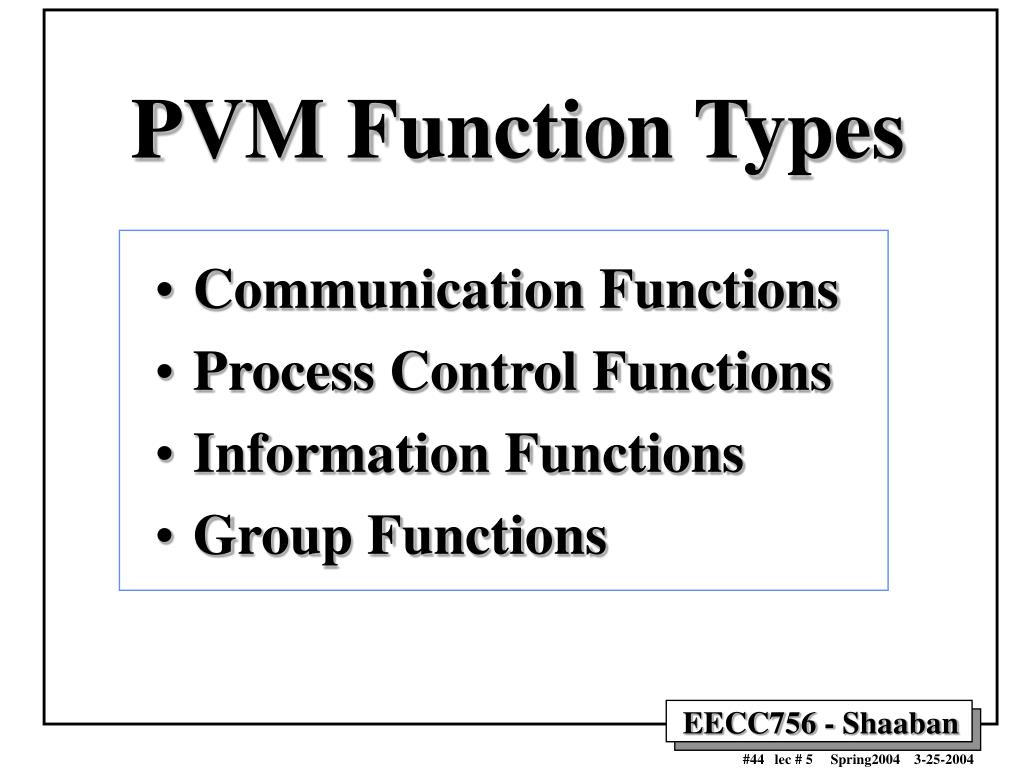 PVM Function Types

• Communication Functions
• Process Control Functions
• Information Functions
• Group Functions

EECC756 - Shaaban

#44 lec # 5 Spring2004 3-25-2004